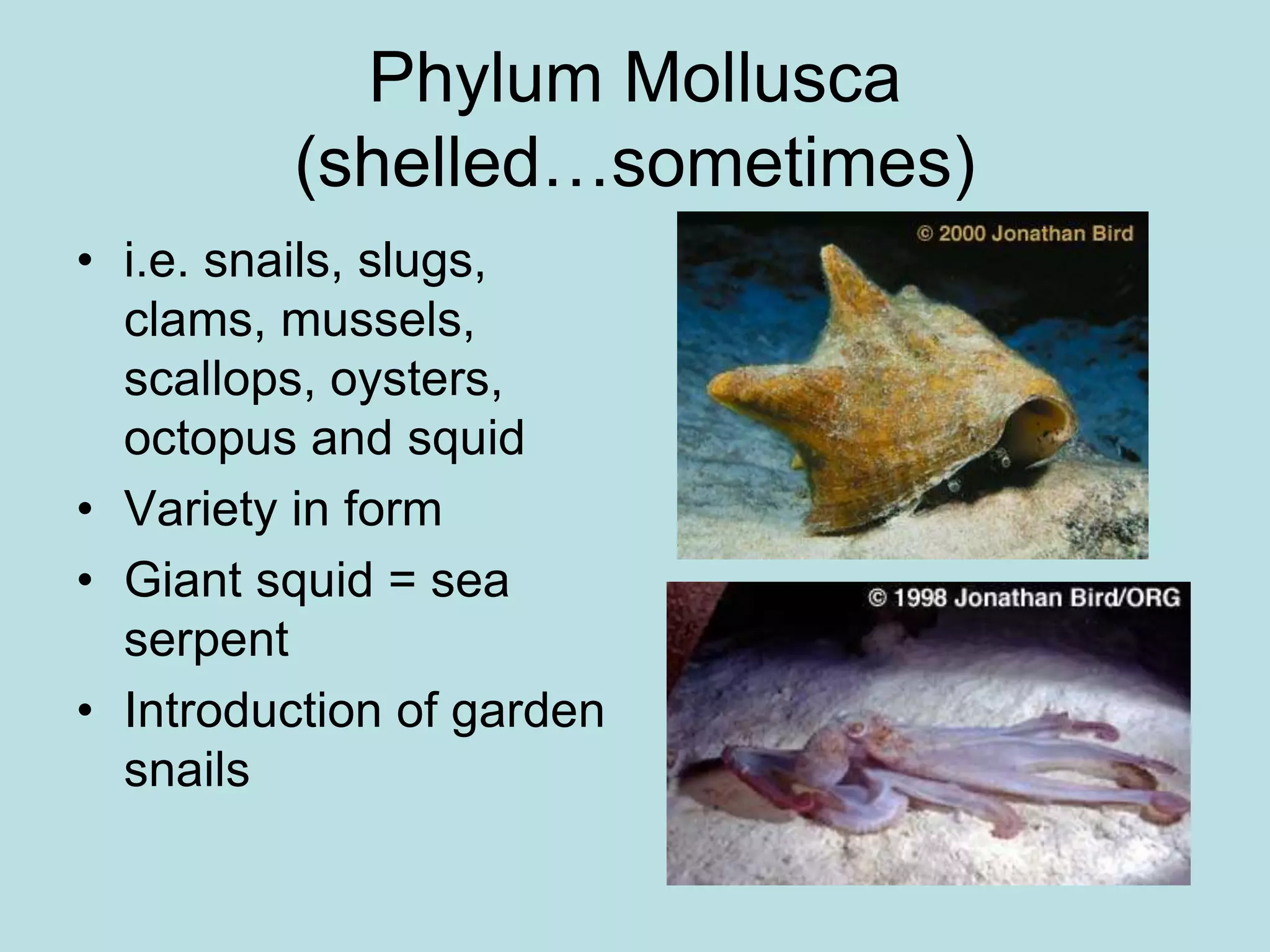 Phylum Mollusca (shelled…sometimes)

• i.e. snails, slugs, clams, mussels, scallops, oysters, octopus and squid
• Variety in form
• Giant squid = sea serpent
• Introduction of garden snails

© 2000 Jonathan Bird

© 1998 Jonathan Bird/ORG